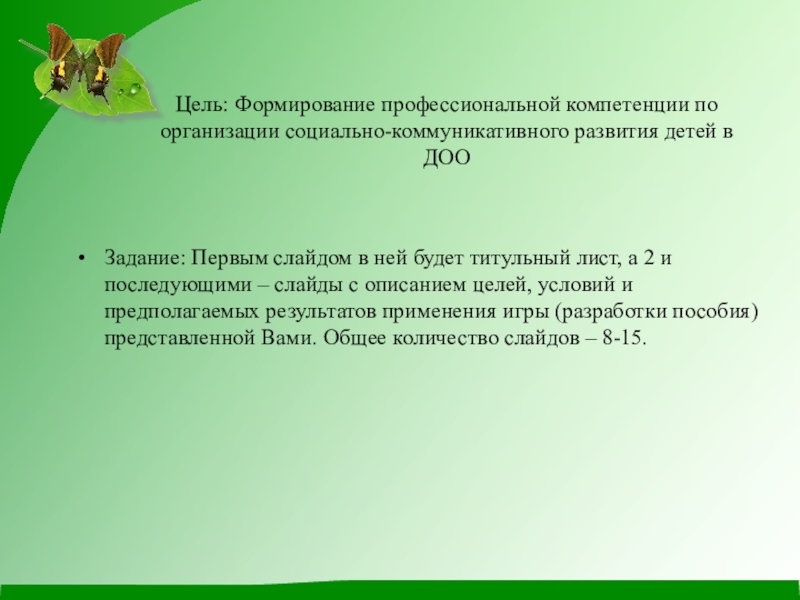 Цель: Формирование профессиональной компетенции по организации социально-коммуникативного развития детей в ДОО

• Задание: Первым слайдом в ней будет титульный лист, а 2 и последующими – слайды с описанием целей, условий и предполагаемых результатов применения игры (разработки пособия) представленной Вами. Общее количество слайдов – 8-15.